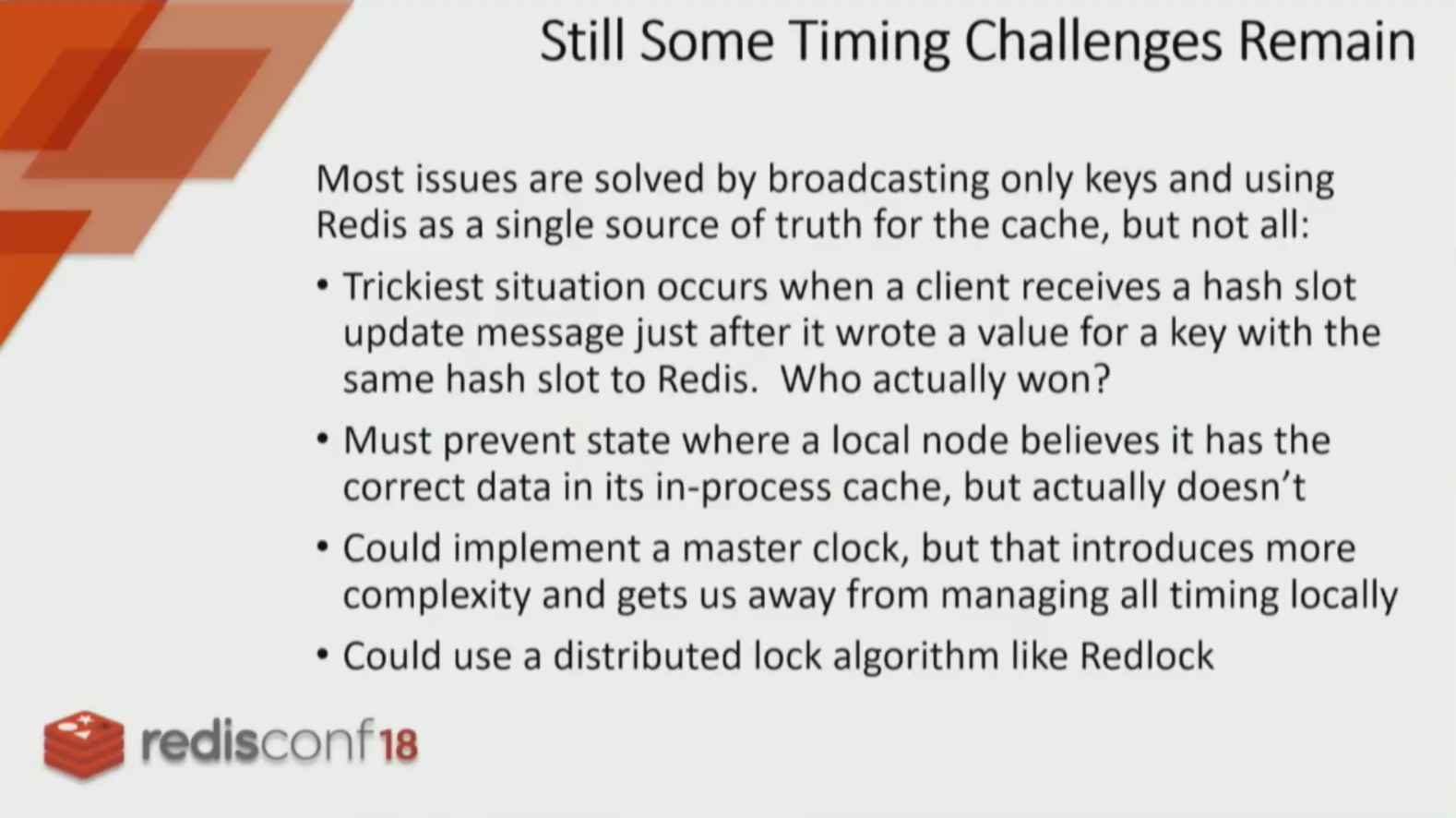 Still Some Timing Challenges Remain

Most issues are solved by broadcasting only keys and using Redis as a single source of truth for the cache, but not all:

• Trickiest situation occurs when a client receives a hash slot update message just after it wrote a value for a key with the same hash slot to Redis. Who actually won?

• Must prevent state where a local node believes it has the correct data in its in-process cache, but actually doesn't

• Could implement a master clock, but that introduces more complexity and gets us away from managing all timing locally

• Could use a distributed lock algorithm like Redlock

redisconf18